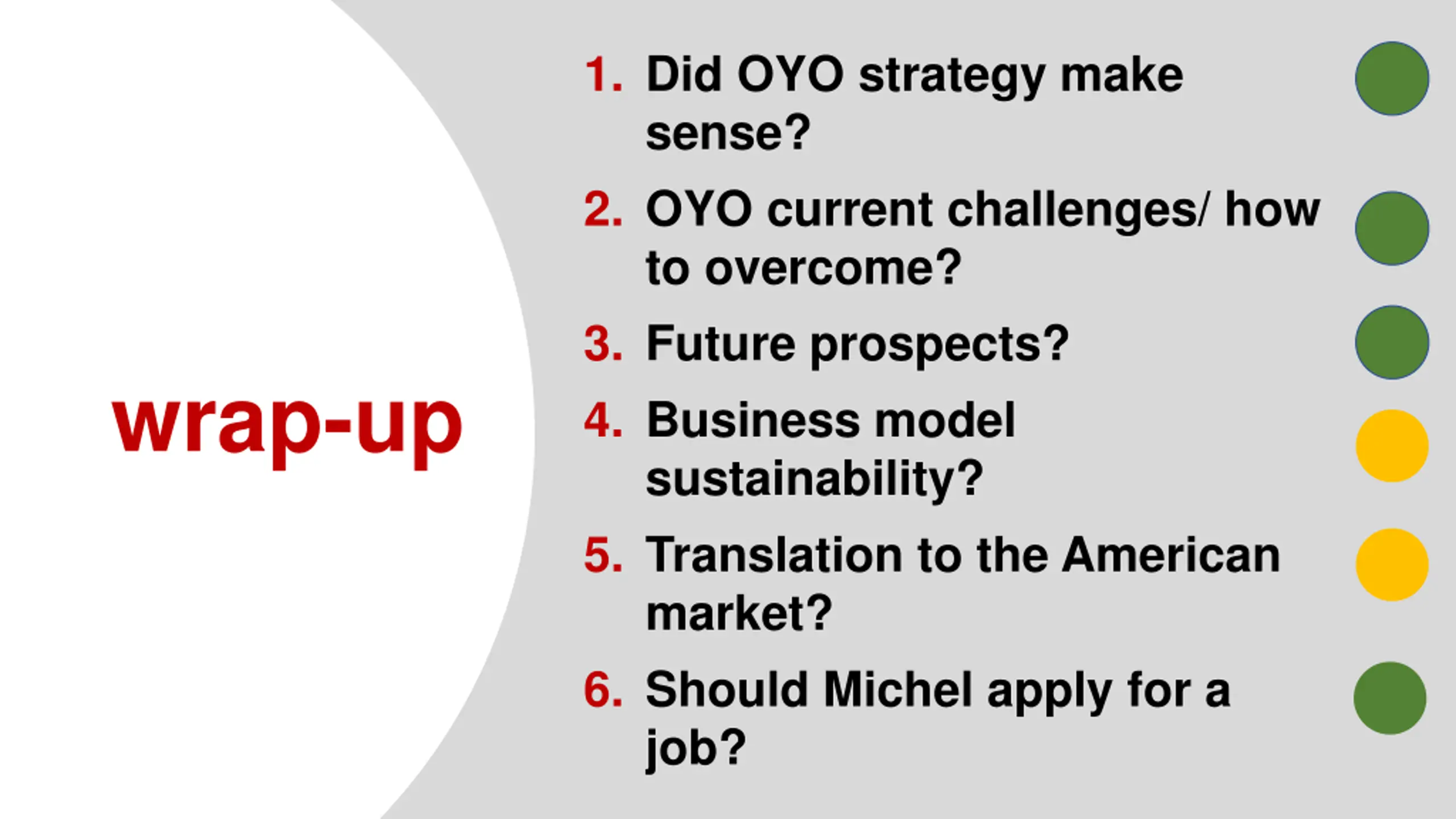 wrap-up

1. Did OYO strategy make sense?
2. OYO current challenges/ how to overcome?
3. Future prospects?
4. Business model sustainability?
5. Translation to the American market?
6. Should Michel apply for a job?